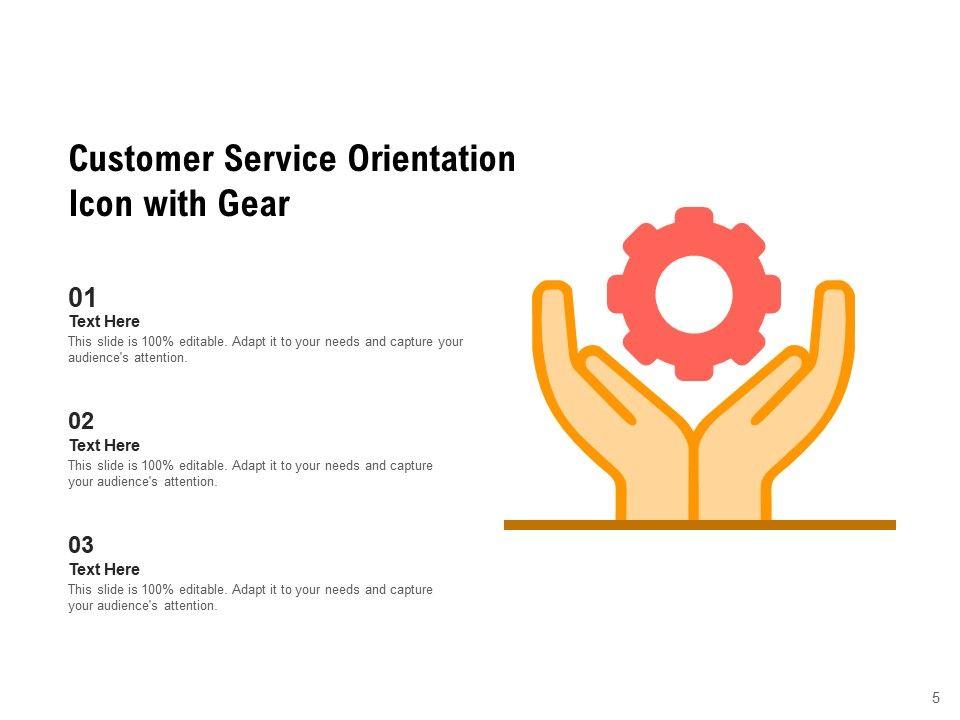 Customer Service Orientation Icon with Gear

01
Text Here
This slide is 100% editable. Adapt it to your needs and capture your audience's attention.

02
Text Here
This slide is 100% editable. Adapt it to your needs and capture your audience's attention.

03
Text Here
This slide is 100% editable. Adapt it to your needs and capture your audience's attention.

5